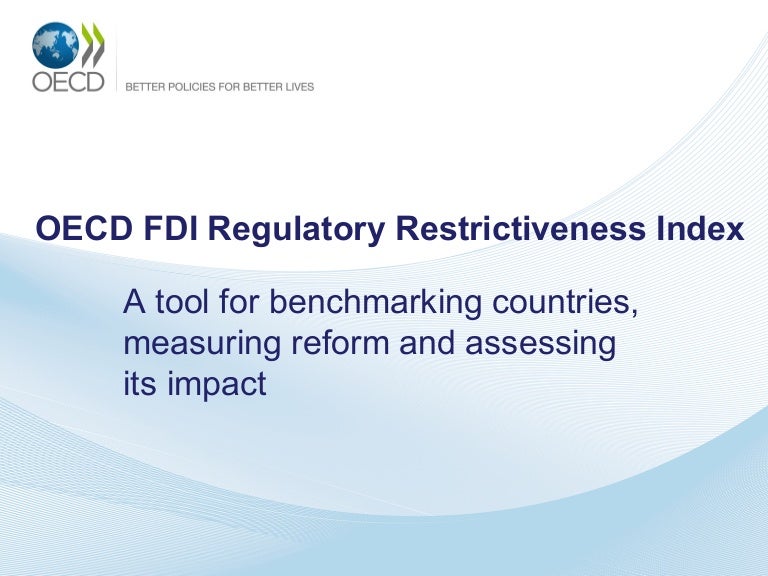 OECD

BETTER POLICIES FOR BETTER LIVES

OECD FDI Regulatory Restrictiveness Index

A tool for benchmarking countries, measuring reform and assessing its impact